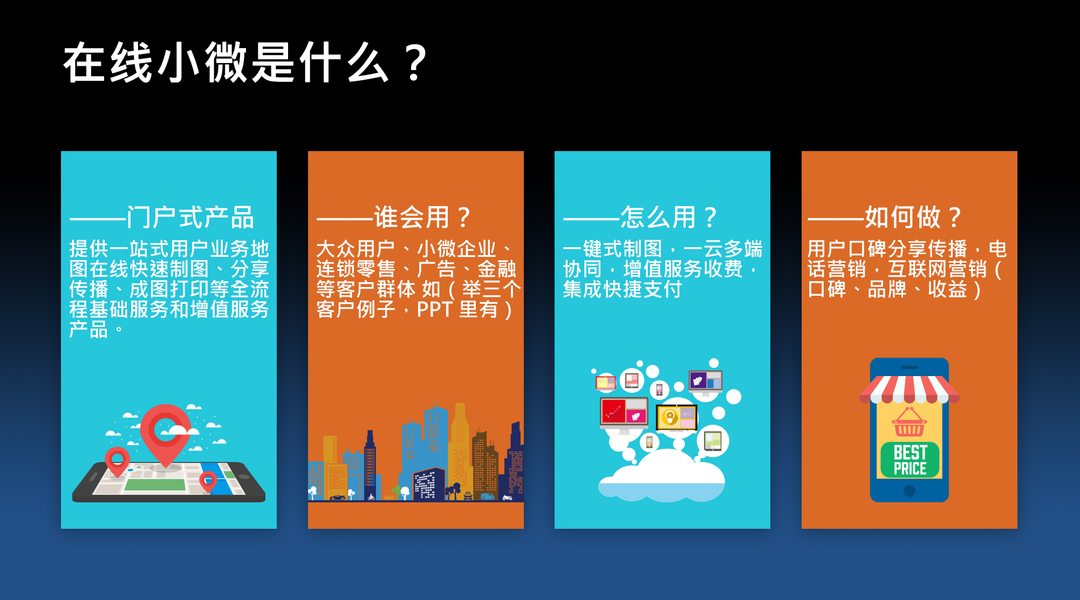 在线小微是什么？

——门户式产品

提供一站式用户业务地图在线快速制图、分享传播、成图打印等全流程基础服务和增值服务产品。

——谁会用？

大众用户、小微企业、连锁零售、广告、金融等客户群体 如（举三个客户例子，PPT 里有）

——怎么用？

一键式制图，一云多端协同，增值服务收费，集成快捷支付

——如何做？

用户口碑分享传播，电话营销，互联网营销（口碑、品牌、收益）

BEST PRICE